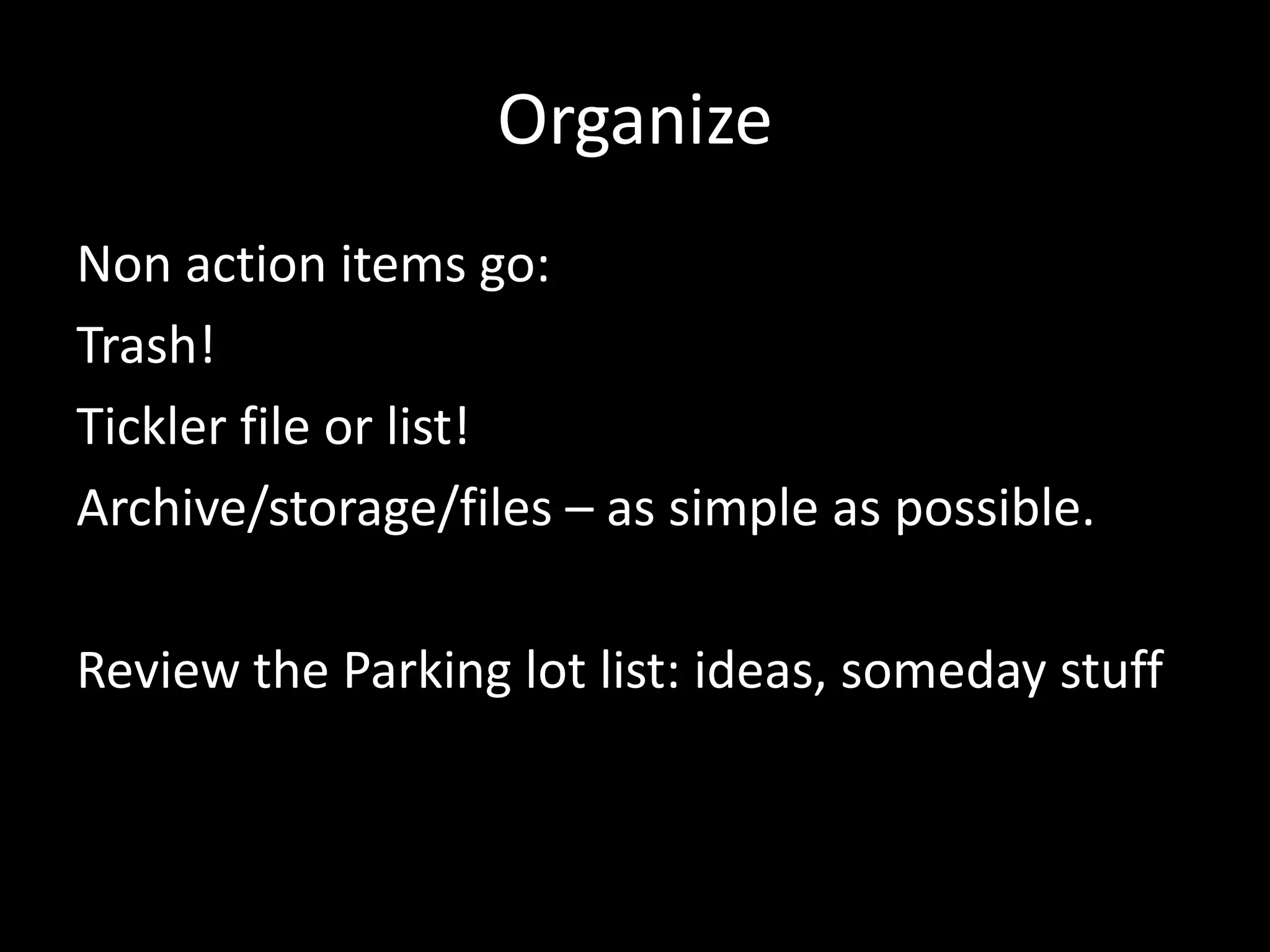 Organize

Non action items go:

Trash!

Tickler file or list!

Archive/storage/files – as simple as possible.

Review the Parking lot list: ideas, someday stuff